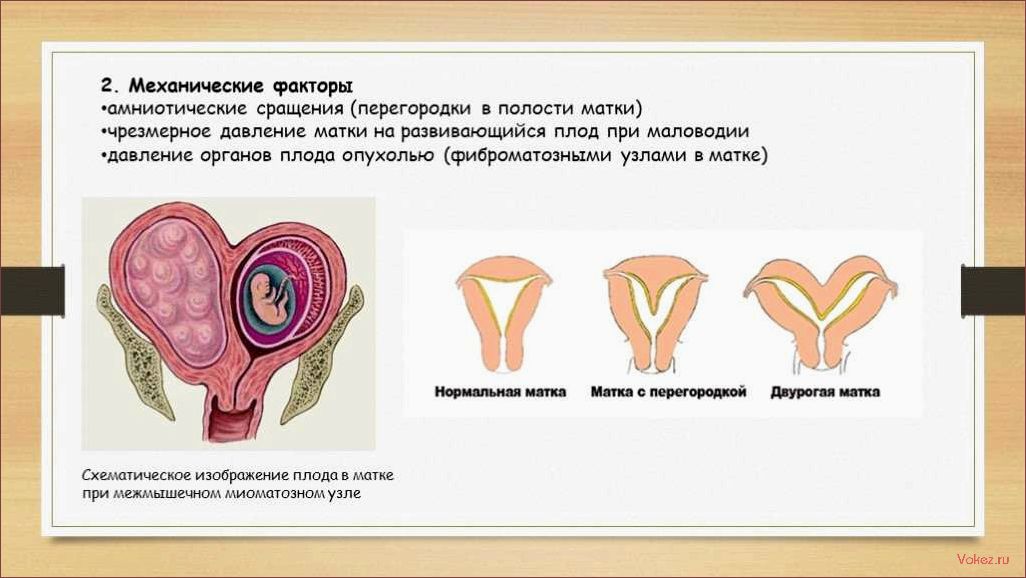 2. Механические факторы
•амниотические сращения (перегородки в полости матки)
•чрезмерное давление матки на развивающийся плод при маловодии
•давление органов плода опухолью (фиброматозными узлами в матке)

Нормальная матка
Матка с перегородкой
Двурогая матка

Схематическое изображение плода в матке при межмышечном миоматозном узле

Vokez.ru